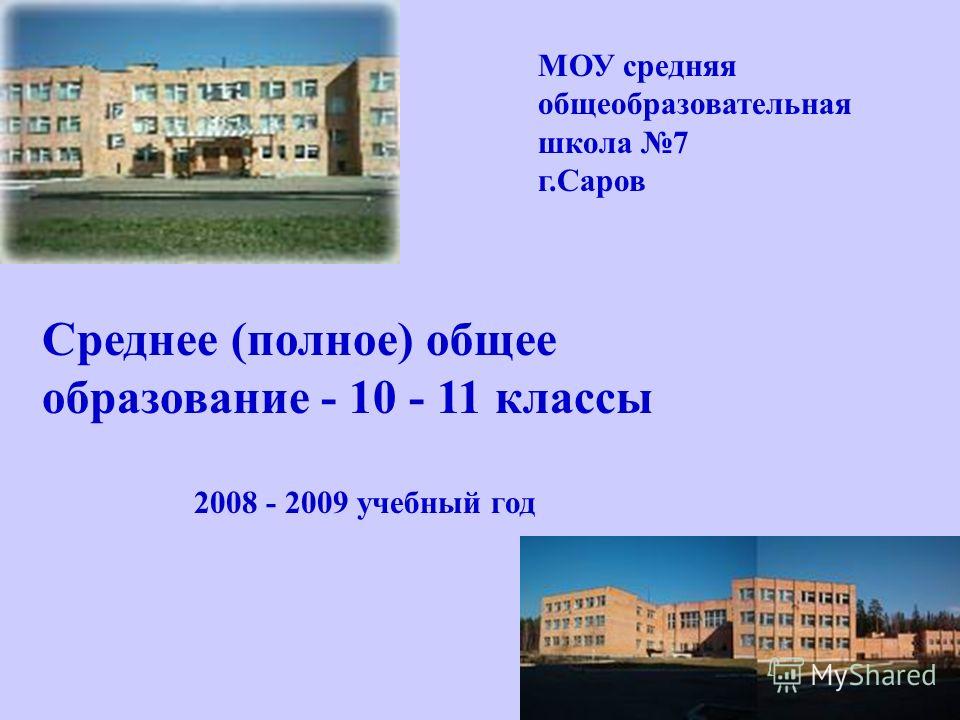 МОУ средняя общеобразовательная школа №7 г.Саров

Среднее (полное) общее образование - 10 - 11 классы

2008 - 2009 учебный год

MyShared